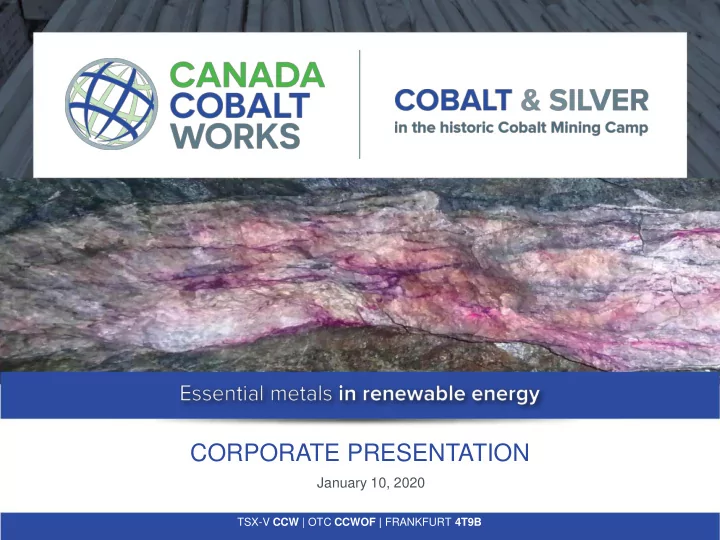 CANADA COBALT WORKS

COBALT & SILVER
in the historic Cobalt Mining Camp

Essential metals in renewable energy

CORPORATE PRESENTATION

January 10, 2020

TSX-V CCW | OTC CCWOF | FRANKFURT 4T9B